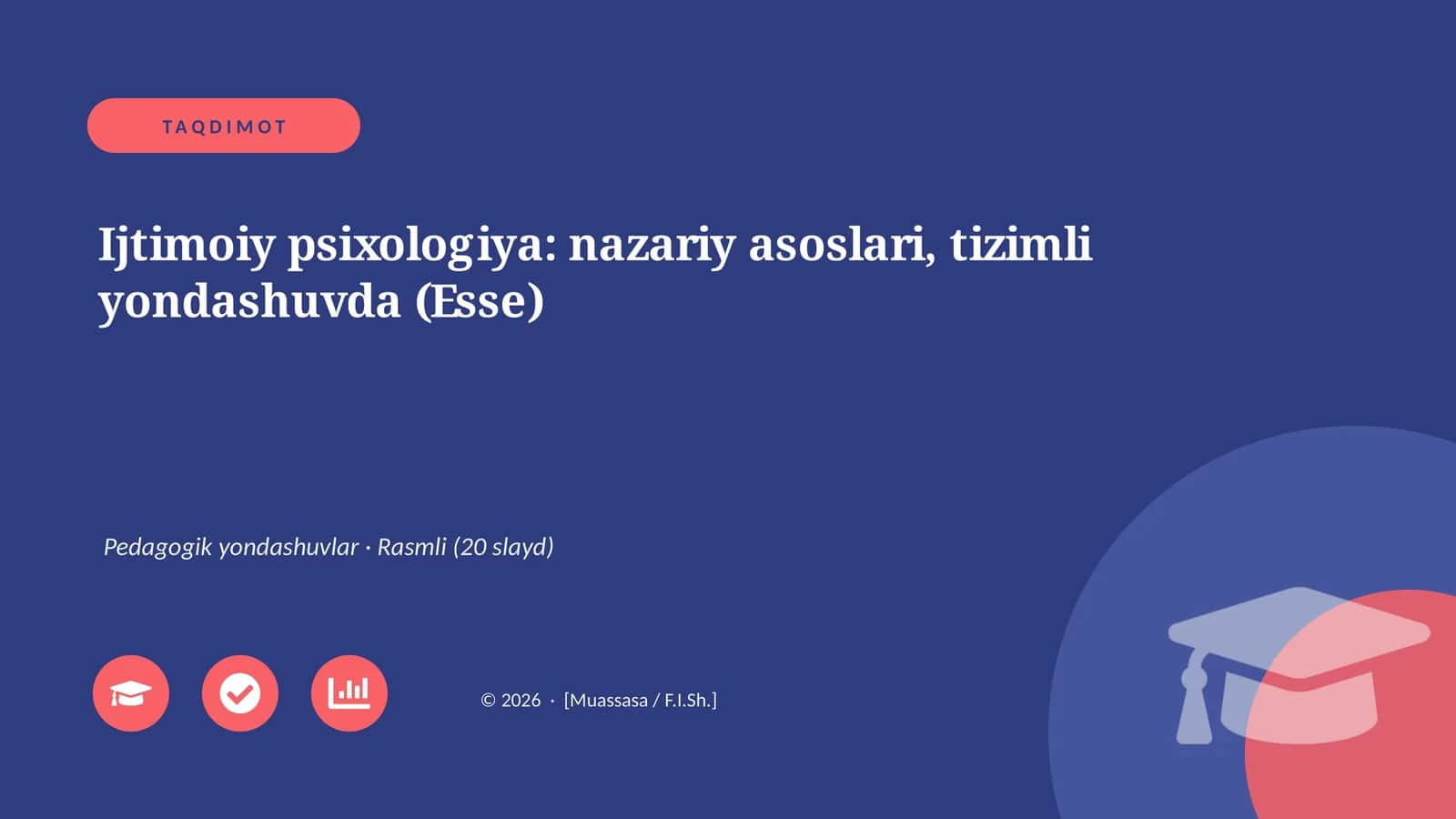 TAQDIMOT

Ijtimoiy psixologiya: nazariy asoslari, tizimli yondashuvda (Esse)

Pedagogik yondashuvlar · Rasmli (20 slayd)

© 2026 · [Muassasa / F.I.Sh.]